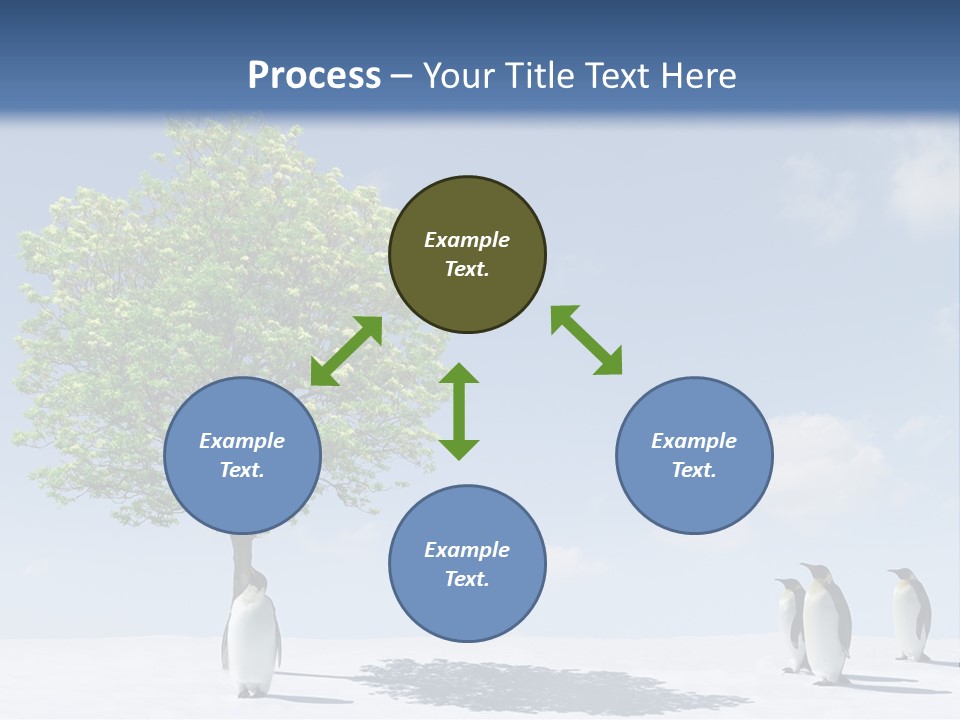 Process – Your Title Text Here

Example Text.

Example Text.

Example Text.

Example Text.